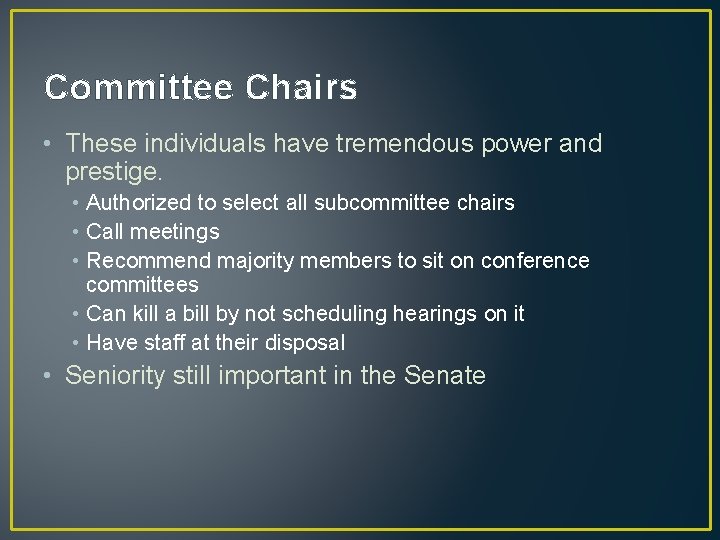 Committee Chairs

• These individuals have tremendous power and prestige.
  • Authorized to select all subcommittee chairs
  • Call meetings
  • Recommend majority members to sit on conference committees
  • Can kill a bill by not scheduling hearings on it
  • Have staff at their disposal
• Seniority still important in the Senate